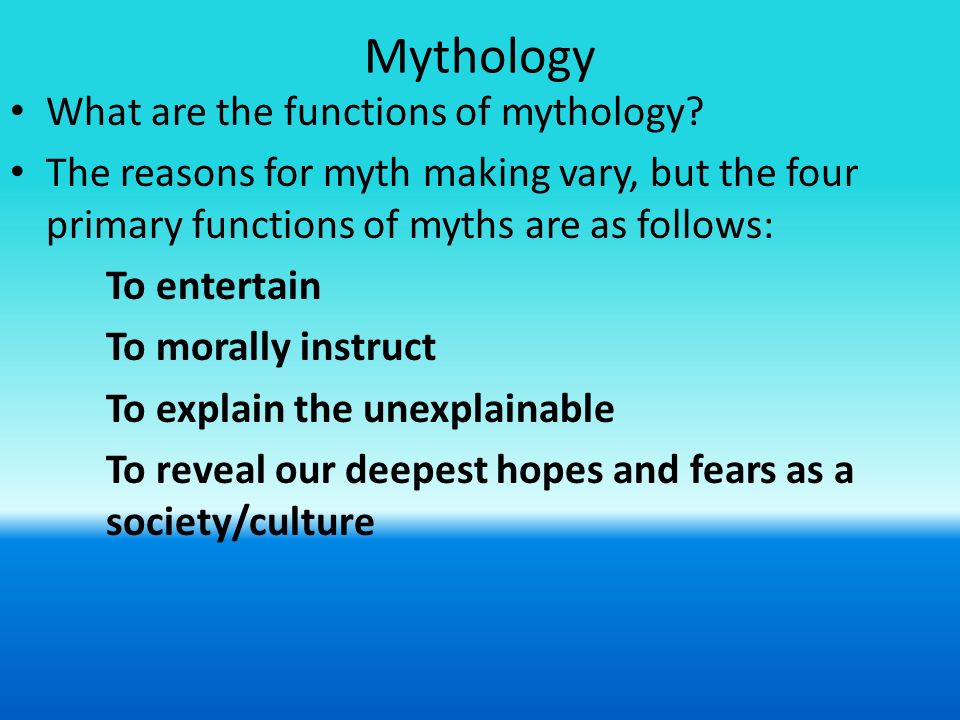 Mythology

• What are the functions of mythology?

• The reasons for myth making vary, but the four primary functions of myths are as follows:

To entertain

To morally instruct

To explain the unexplainable

To reveal our deepest hopes and fears as a society/culture